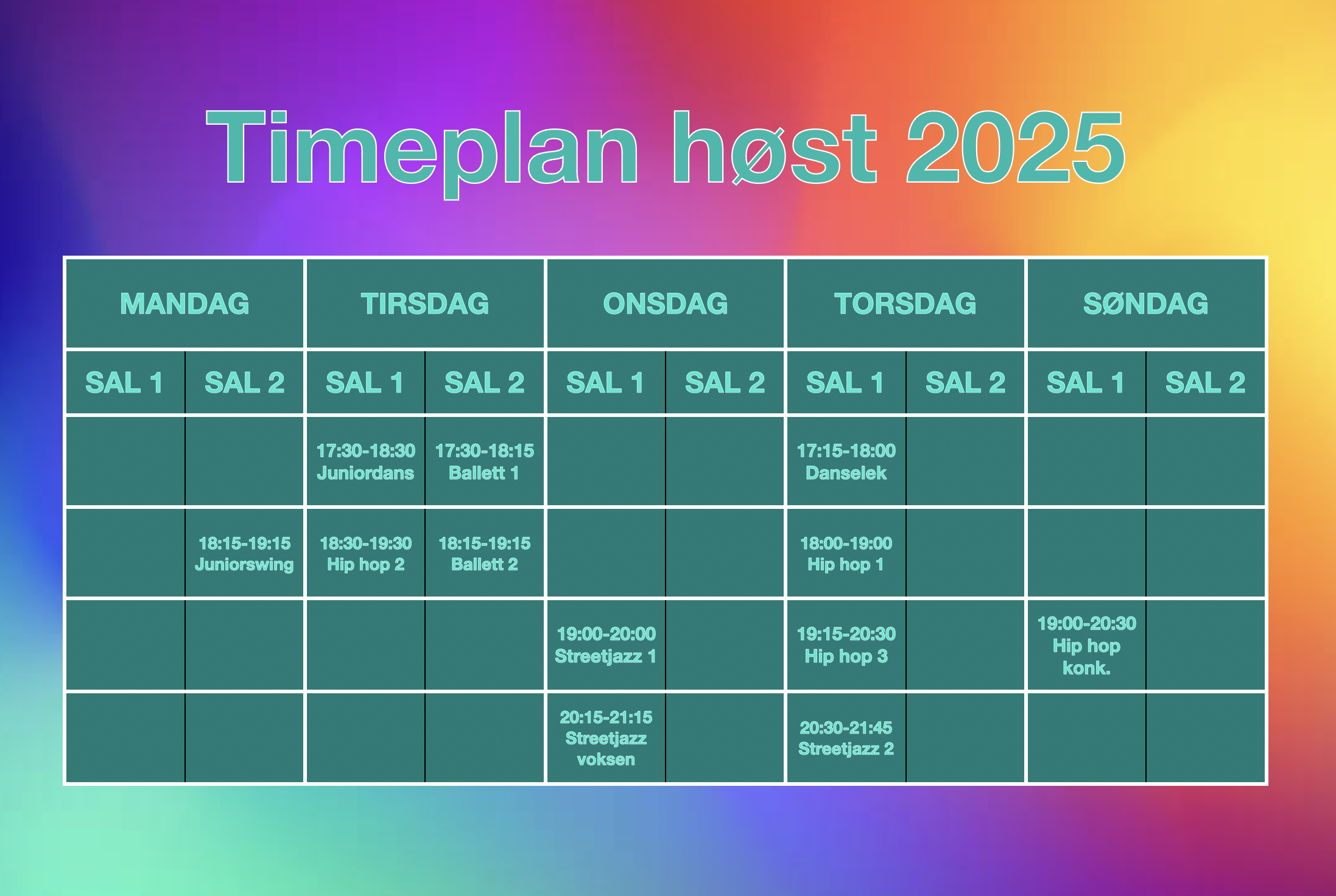 Timeplan høst 2025

| MANDAG | | TIRSDAG | | ONSDAG | | TORSDAG | | SØNDAG | |
|---|---|---|---|---|---|---|---|---|---|
| SAL 1 | SAL 2 | SAL 1 | SAL 2 | SAL 1 | SAL 2 | SAL 1 | SAL 2 | SAL 1 | SAL 2 |
| | | 17:30-18:30 Juniordans | 17:30-18:15 Ballett 1 | | | 17:15-18:00 Danselek | | | |
| | 18:15-19:15 Juniorswing | 18:30-19:30 Hip hop 2 | 18:15-19:15 Ballett 2 | | | 18:00-19:00 Hip hop 1 | | | |
| | | | | 19:00-20:00 Streetjazz 1 | | 19:15-20:30 Hip hop 3 | | 19:00-20:30 Hip hop konk. | |
| | | | | 20:15-21:15 Streetjazz voksen | | 20:30-21:45 Streetjazz 2 | | | |